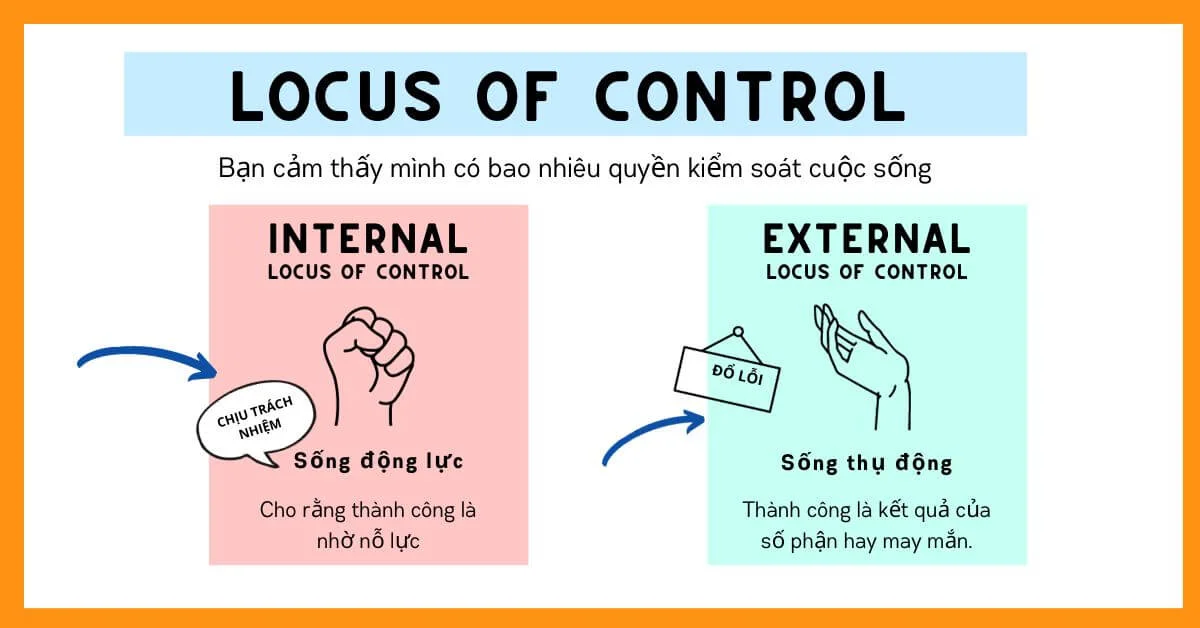 LOCUS OF CONTROL

Bạn cảm thấy mình có bao nhiêu quyền kiểm soát cuộc sống

INTERNAL
LOCUS OF CONTROL

CHỊU TRÁCH NHIỆM

Sống động lực

Cho rằng thành công là nhờ nỗ lực

EXTERNAL
LOCUS OF CONTROL

ĐỔ LỖI

Sống thụ động

Thành công là kết quả của số phận hay may mắn.